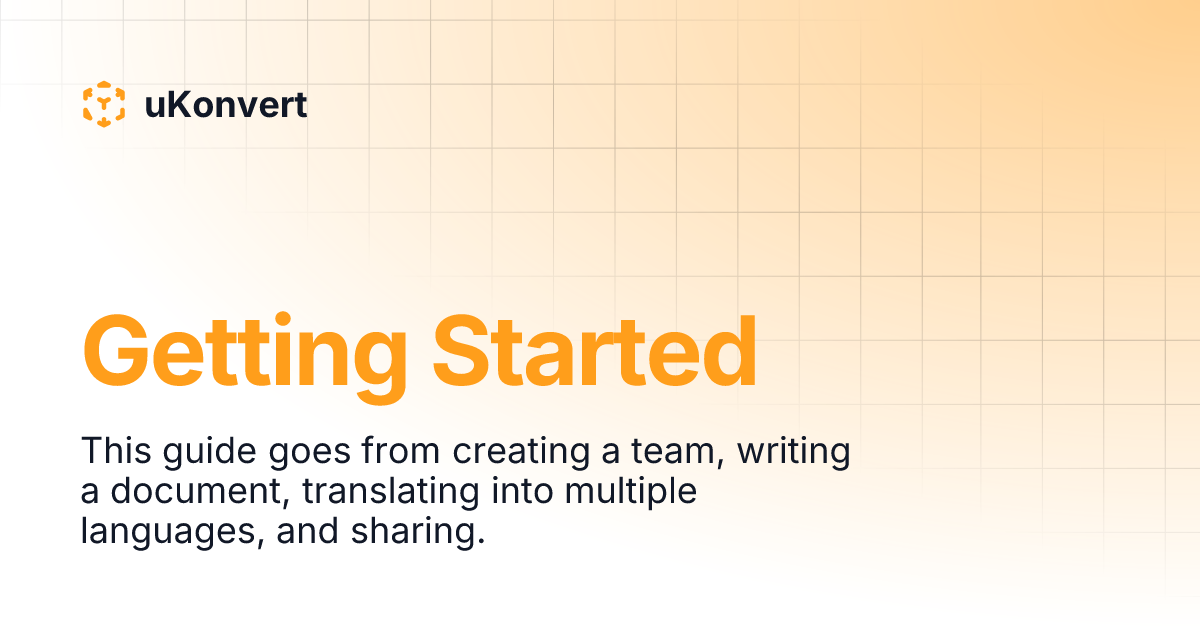 uKonvert

Getting Started

This guide goes from creating a team, writing a document, translating into multiple languages, and sharing.